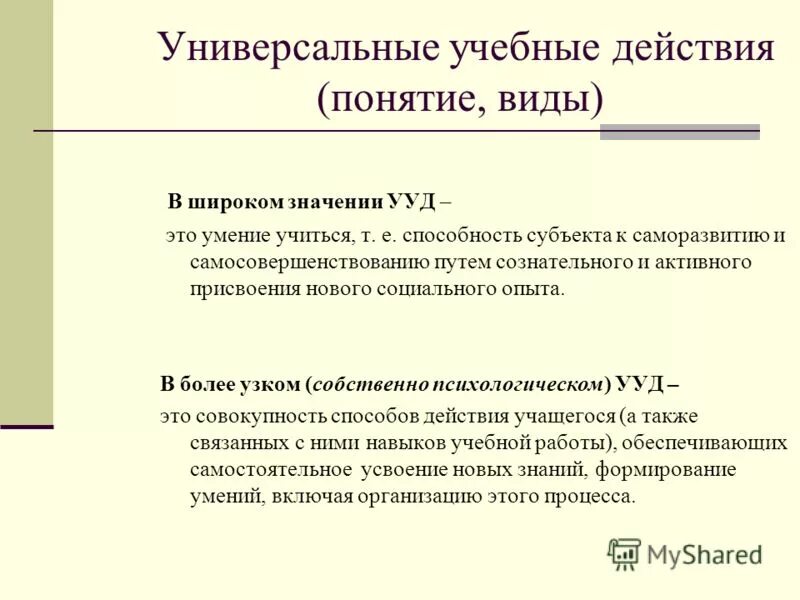 Универсальные учебные действия (понятие, виды)

В широком значении УУД –

это умение учиться, т. е. способность субъекта к саморазвитию и самосовершенствованию путем сознательного и активного присвоения нового социального опыта.

В более узком (собственно психологическом) УУД –

это совокупность способов действия учащегося (а также связанных с ними навыков учебной работы), обеспечивающих самостоятельное усвоение новых знаний, формирование умений, включая организацию этого процесса.

MyShared